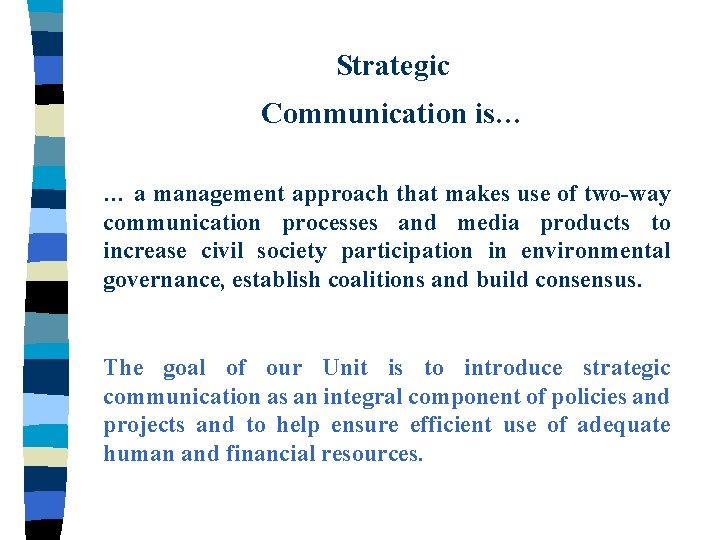 Strategic
Communication is…

… a management approach that makes use of two-way communication processes and media products to increase civil society participation in environmental governance, establish coalitions and build consensus.

The goal of our Unit is to introduce strategic communication as an integral component of policies and projects and to help ensure efficient use of adequate human and financial resources.